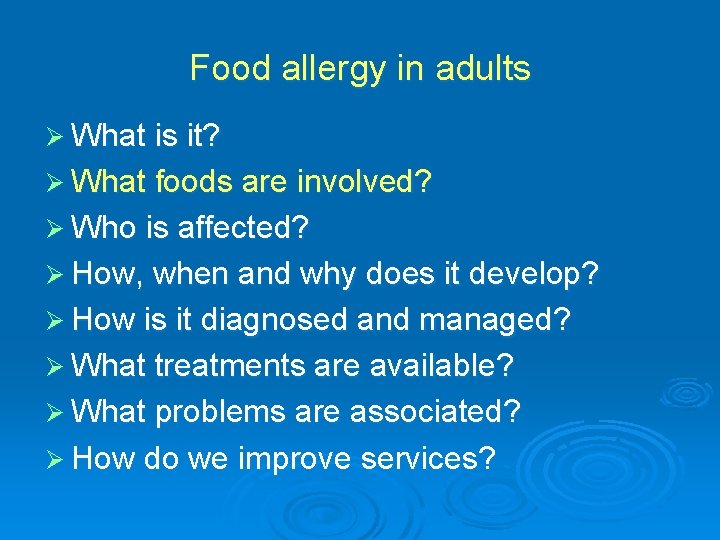 Food allergy in adults

➢ What is it?
➢ What foods are involved?
➢ Who is affected?
➢ How, when and why does it develop?
➢ How is it diagnosed and managed?
➢ What treatments are available?
➢ What problems are associated?
➢ How do we improve services?